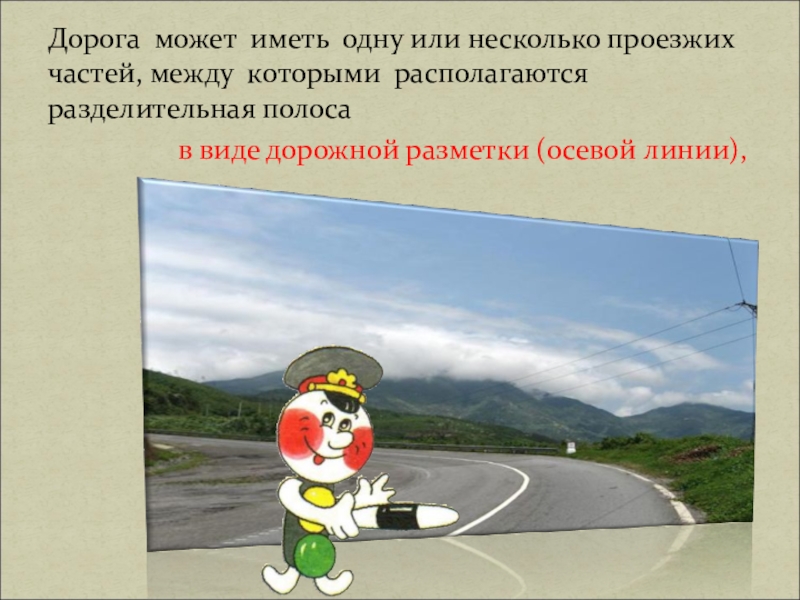 Дорога может иметь одну или несколько проезжих частей, между которыми располагаются разделительная полоса

в виде дорожной разметки (осевой линии),